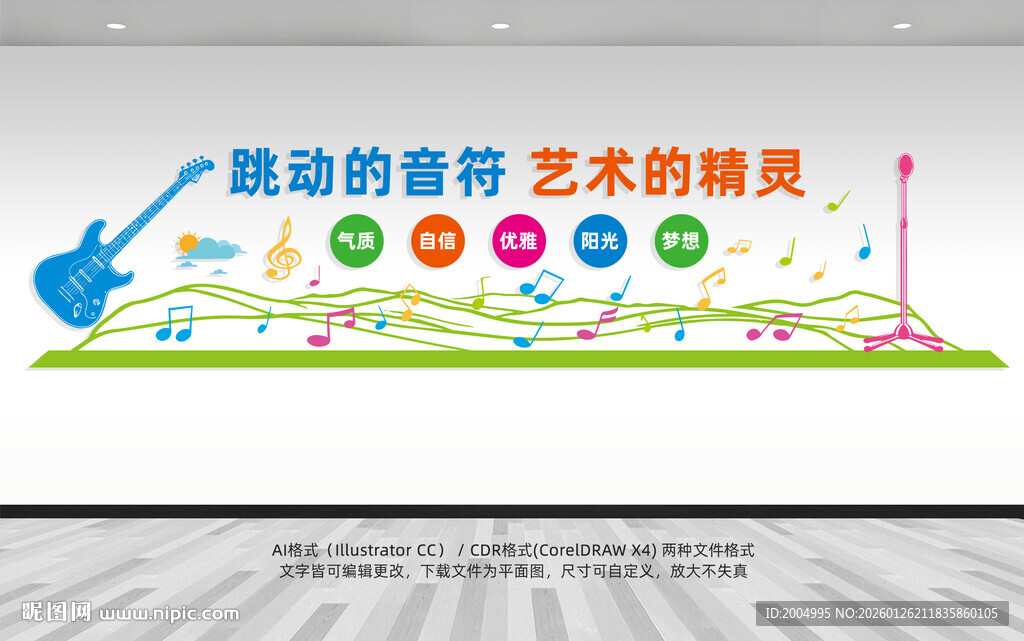 跳动的音符 艺术的精灵

气质 自信 优雅 阳光 梦想

AI格式（Illustrator CC） / CDR格式(CorelDRAW X4) 两种文件格式
文字皆可编辑更改，下载文件为平面图，尺寸可自定义，放大不失真

昵图网 www.nipic.com

ID:2004995 NO:20260126211835860105